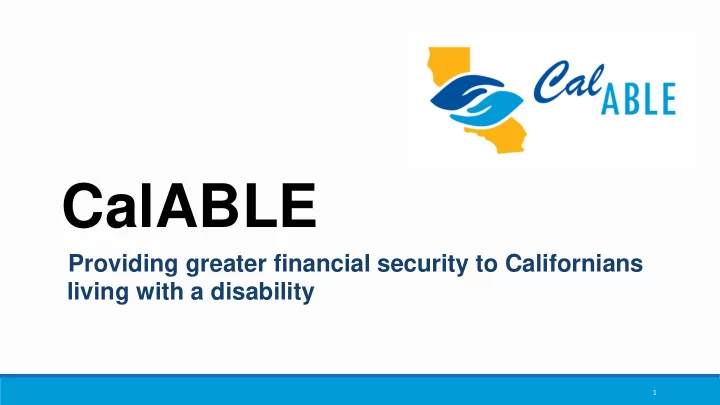 Cal ABLE

CalABLE

Providing greater financial security to Californians living with a disability

1